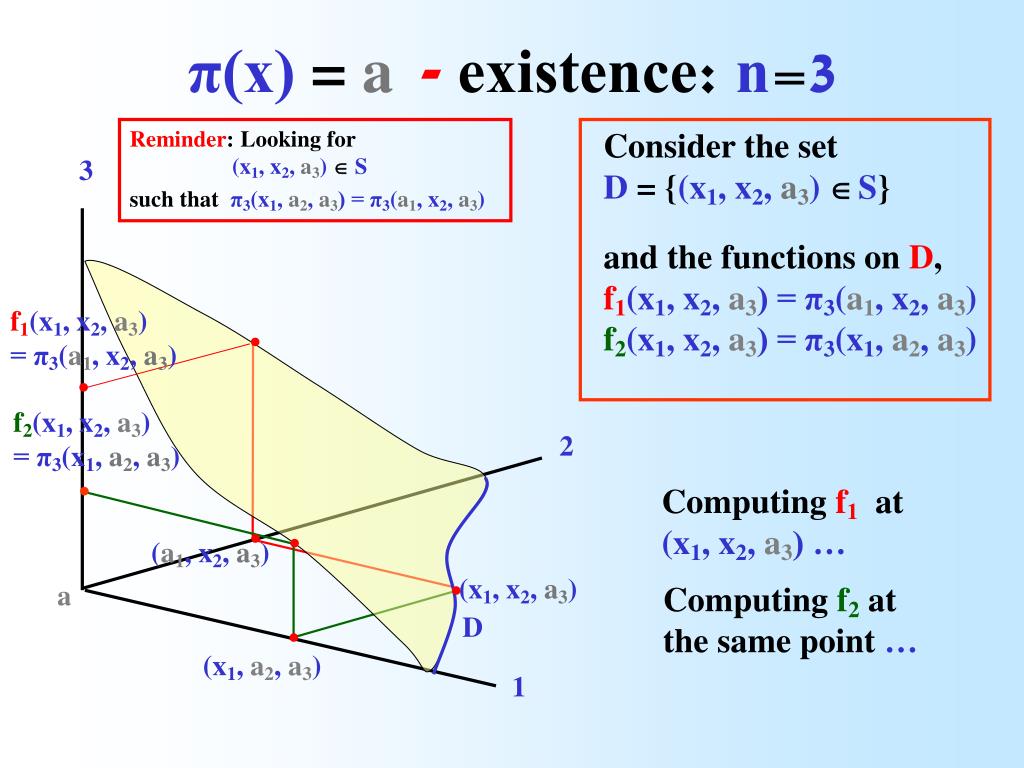 $\pi(x) = a$ - existence: $n=3$

Reminder: Looking for
$(x_1, x_2, a_3) \in S$
such that $\pi_3(x_1, a_2, a_3) = \pi_3(a_1, x_2, a_3)$

Consider the set
$D = \{(x_1, x_2, a_3) \in S\}$

and the functions on D,
$f_1(x_1, x_2, a_3) = \pi_3(a_1, x_2, a_3)$
$f_2(x_1, x_2, a_3) = \pi_3(x_1, a_2, a_3)$

3

$f_1(x_1, x_2, a_3)$
$= \pi_3(a_1, x_2, a_3)$

$f_2(x_1, x_2, a_3)$
$= \pi_3(x_1, a_2, a_3)$

2

$(a_1, x_2, a_3)$

a

$(x_1, x_2, a_3)$

D

$(x_1, a_2, a_3)$

1

Computing $f_1$ at
$(x_1, x_2, a_3)$ …

Computing $f_2$ at
the same point …